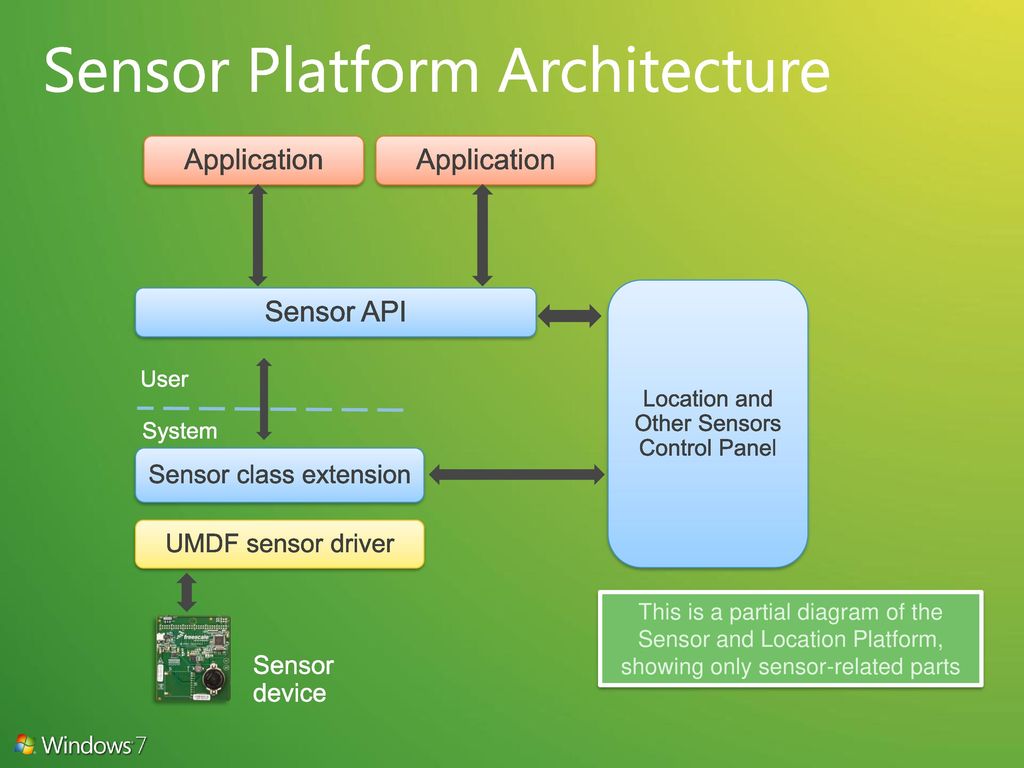 Sensor Platform Architecture

Application

Application

Sensor API

User

System

Sensor class extension

UMDF sensor driver

freescale

Sensor device

Location and Other Sensors Control Panel

This is a partial diagram of the Sensor and Location Platform, showing only sensor-related parts

Windows 7